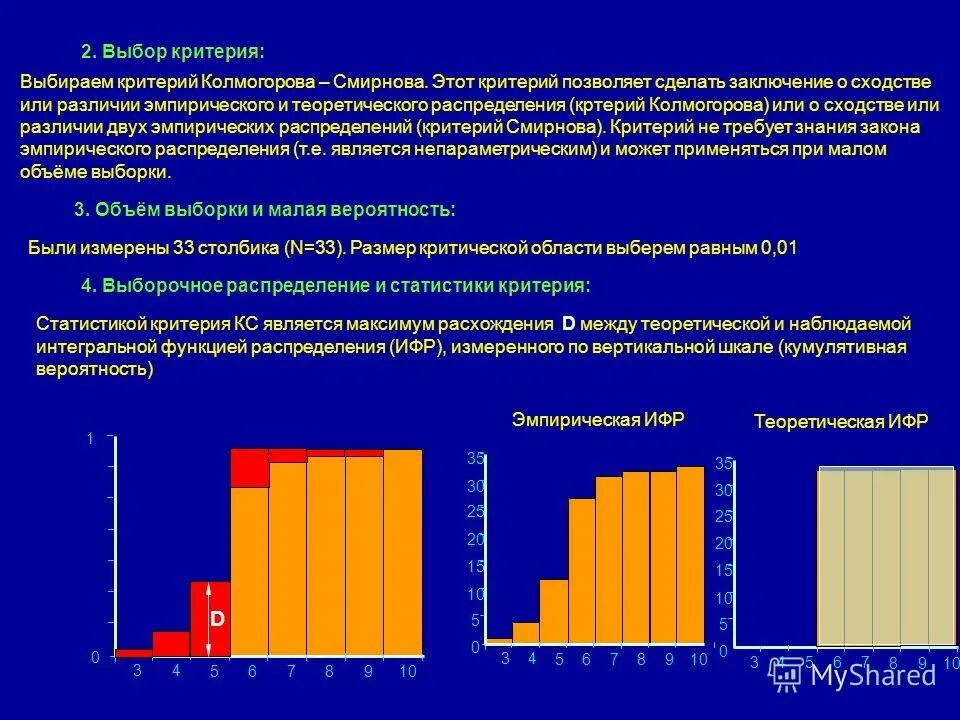 2. Выбор критерия:

Выбираем критерий Колмогорова – Смирнова. Этот критерий позволяет сделать заключение о сходстве или различии эмпирического и теоретического распределения (кртерий Колмогорова) или о сходстве или различии двух эмпирических распределений (критерий Смирнова). Критерий не требует знания закона эмпирического распределения (т.е. является непараметрическим) и может применяться при малом объёме выборки.

3. Объём выборки и малая вероятность:

Были измерены 33 столбика (N=33). Размер критической области выберем равным 0,01

4. Выборочное распределение и статистики критерия:

Статистикой критерия КС является максимум расхождения D между теоретической и наблюдаемой интегральной функцией распределения (ИФР), измеренного по вертикальной шкале (кумулятивная вероятность)

1
0
D
3 4 5 6 7 8 9 10

Эмпирическая ИФР
35 30 25 20 15 10 5 0
3 4 5 6 7 8 9 10

Теоретическая ИФР
35 30 25 20 15 10 5 0
3 4 5 6 7 8 9 10

MyShared